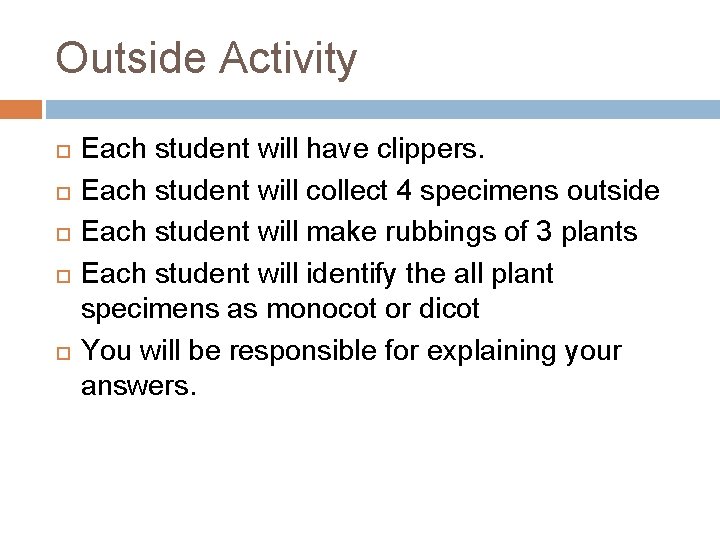 Outside Activity

Each student will have clippers.

Each student will collect 4 specimens outside

Each student will make rubbings of 3 plants

Each student will identify the all plant specimens as monocot or dicot

You will be responsible for explaining your answers.